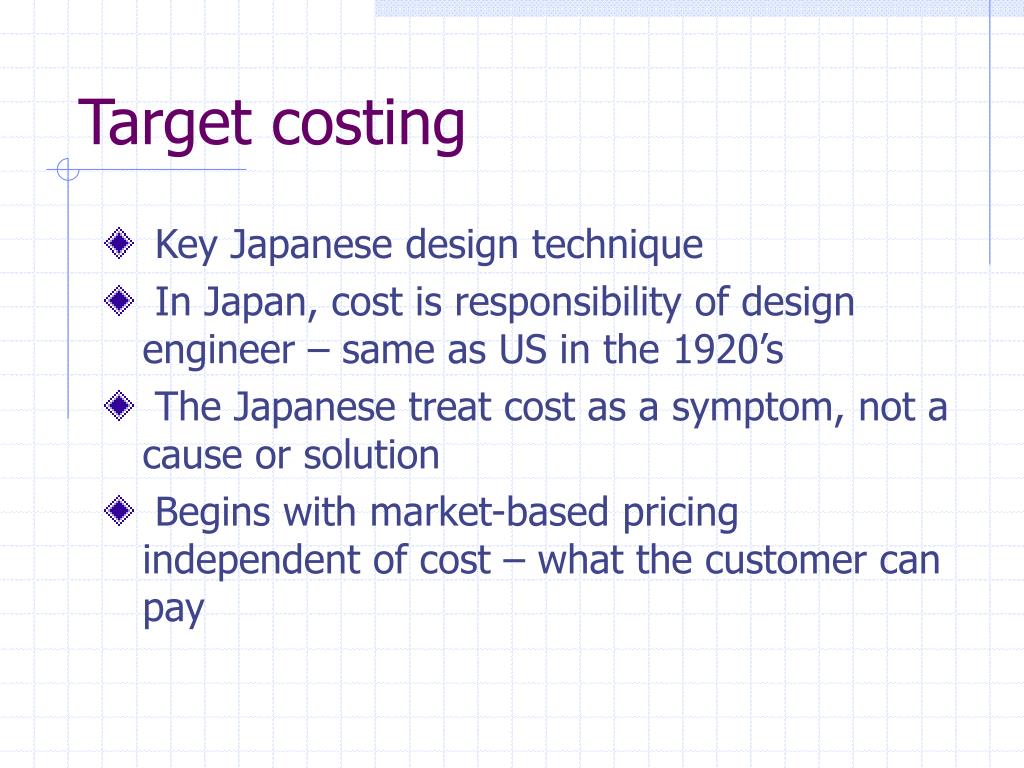 Target costing

Key Japanese design technique

In Japan, cost is responsibility of design engineer – same as US in the 1920’s

The Japanese treat cost as a symptom, not a cause or solution

Begins with market-based pricing independent of cost – what the customer can pay